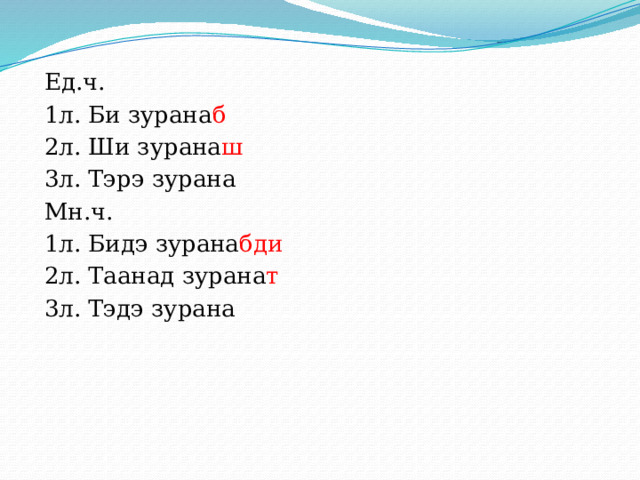 Ед.ч.
1л. Би зуранаб
2л. Ши зуранаш
3л. Тэрэ зурана
Мн.ч.
1л. Бидэ зуранабди
2л. Таанад зуранат
3л. Тэдэ зурана